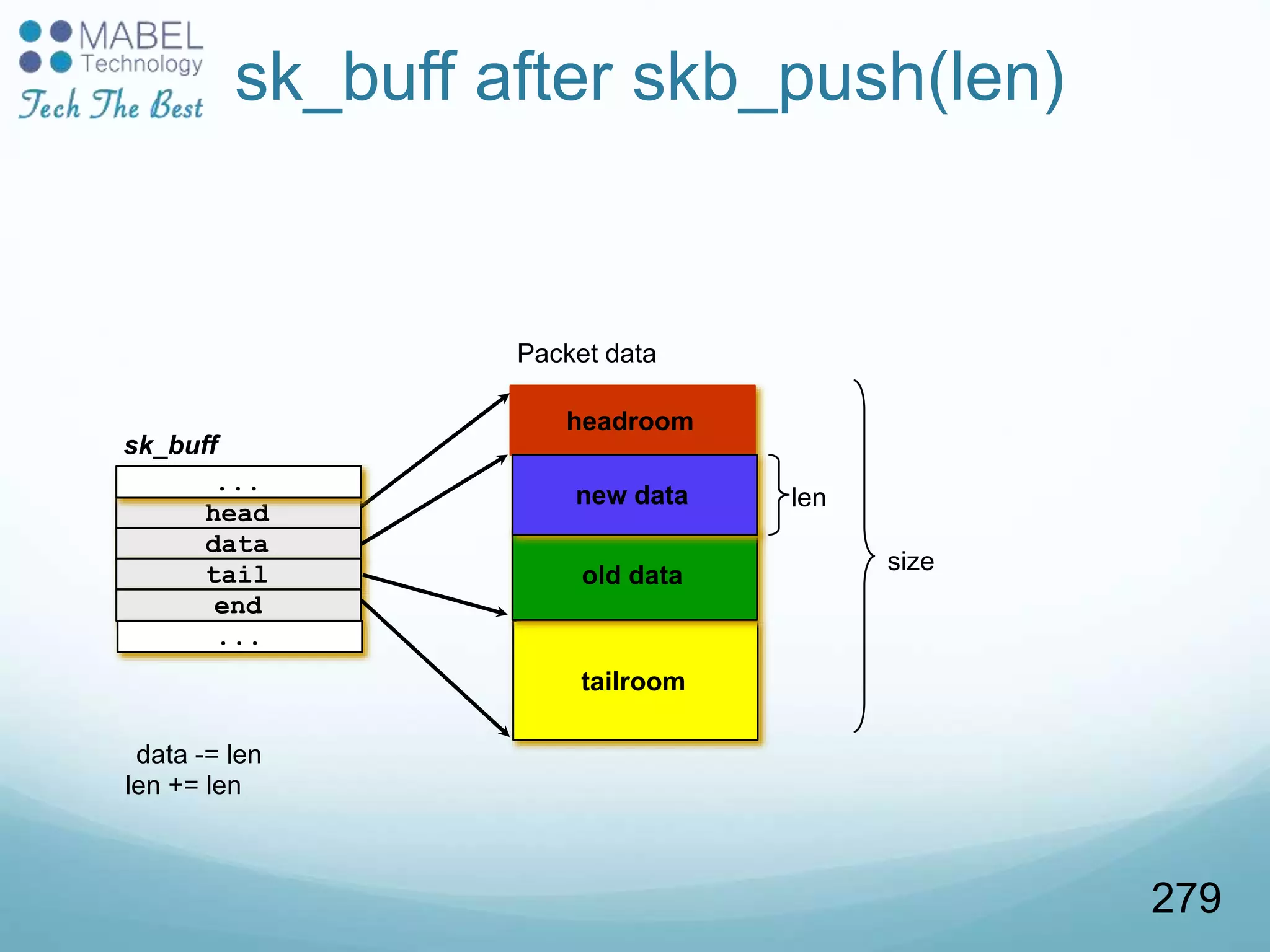 MABEL Technology
Tech The Best

sk_buff after skb_push(len)

Packet data

sk_buff

...
head
data
tail
end
...

headroom
new data
old data
tailroom

len

size

data -= len
len += len

279